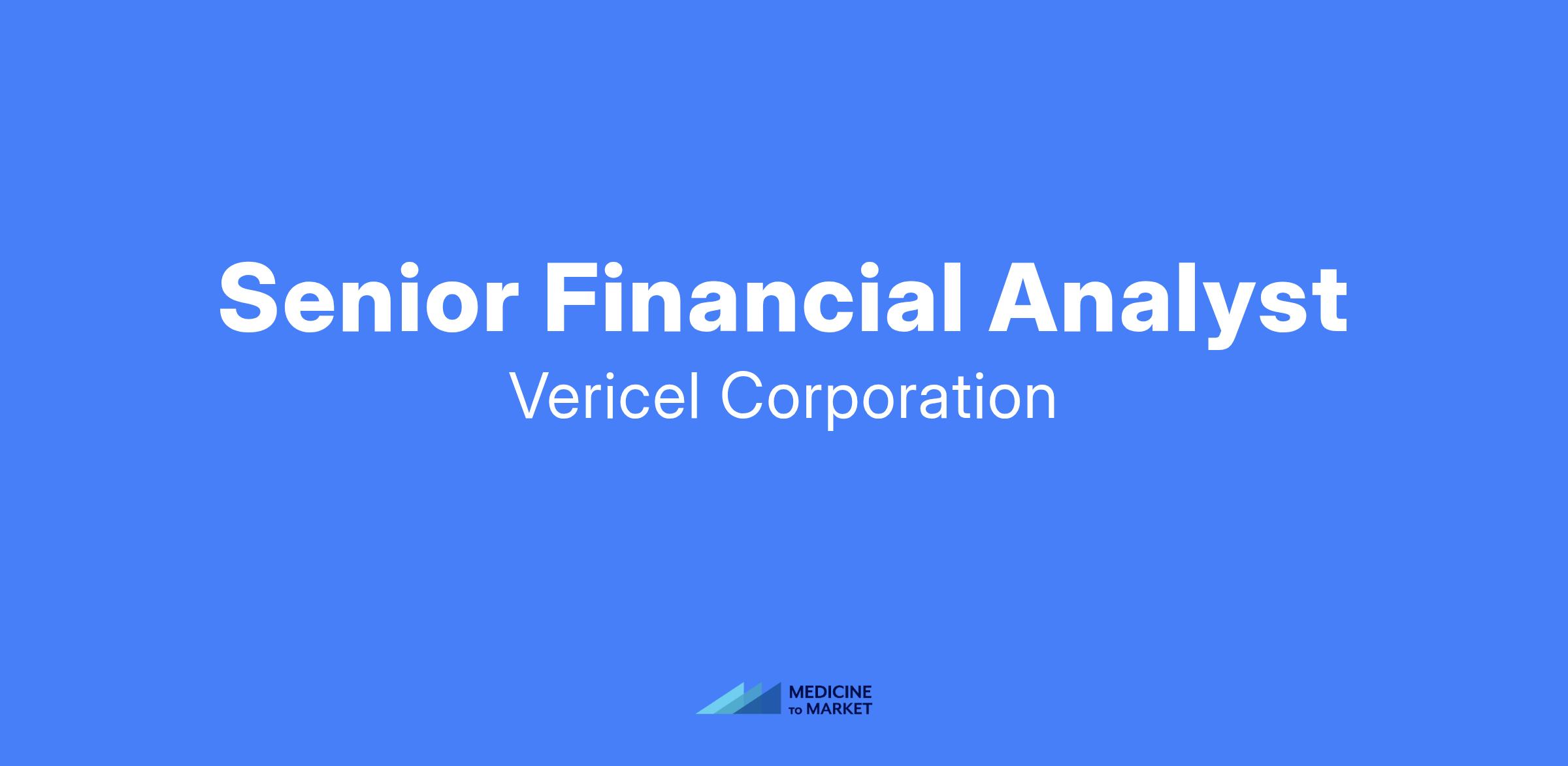 Senior Financial Analyst

Vericel Corporation

MEDICINE
TO MARKET